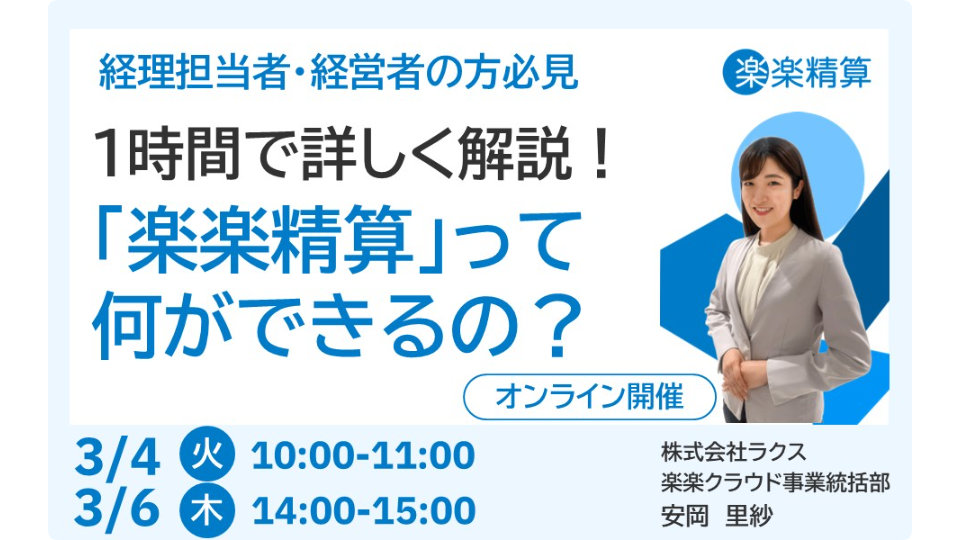 経理担当者・経営者の方必見

楽楽精算

1時間で詳しく解説！

「楽楽精算」って何ができるの？

オンライン開催

3/4 火 10:00-11:00
3/6 木 14:00-15:00

株式会社ラクス
楽楽クラウド事業統括部
安岡 里紗